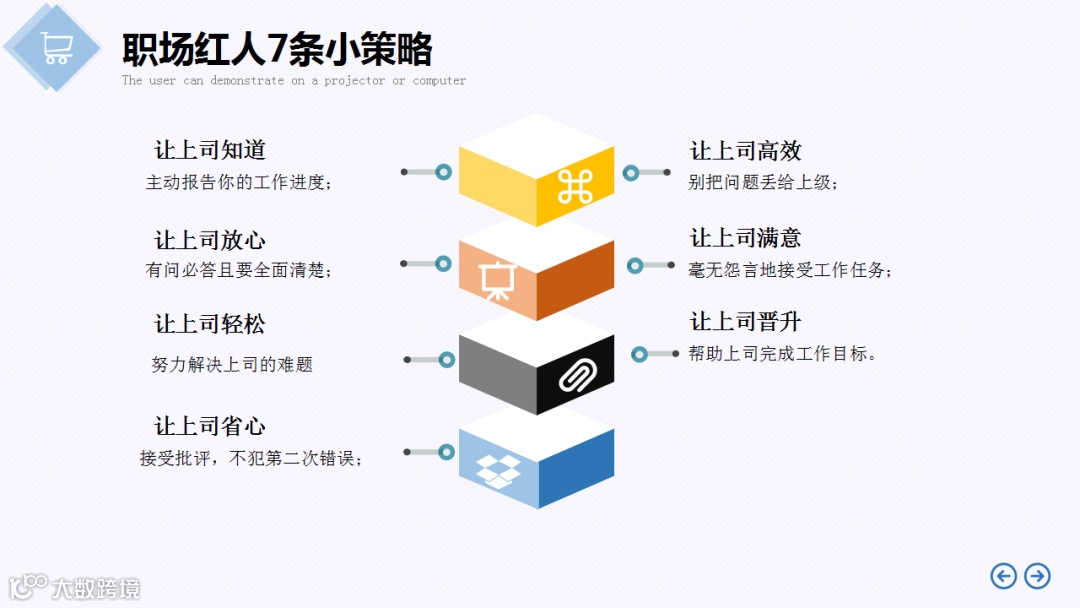 职场红人7条小策略
The user can demonstrate on a projector or computer

让上司知道
主动报告你的工作进度；

让上司放心
有问必答且要全面清楚；

让上司轻松
努力解决上司的难题

让上司省心
接受批评，不犯第二次错误；

让上司高效
别把问题丢给上级；

让上司满意
毫无怨言地接受工作任务；

让上司晋升
帮助上司完成工作目标。

大数跨境